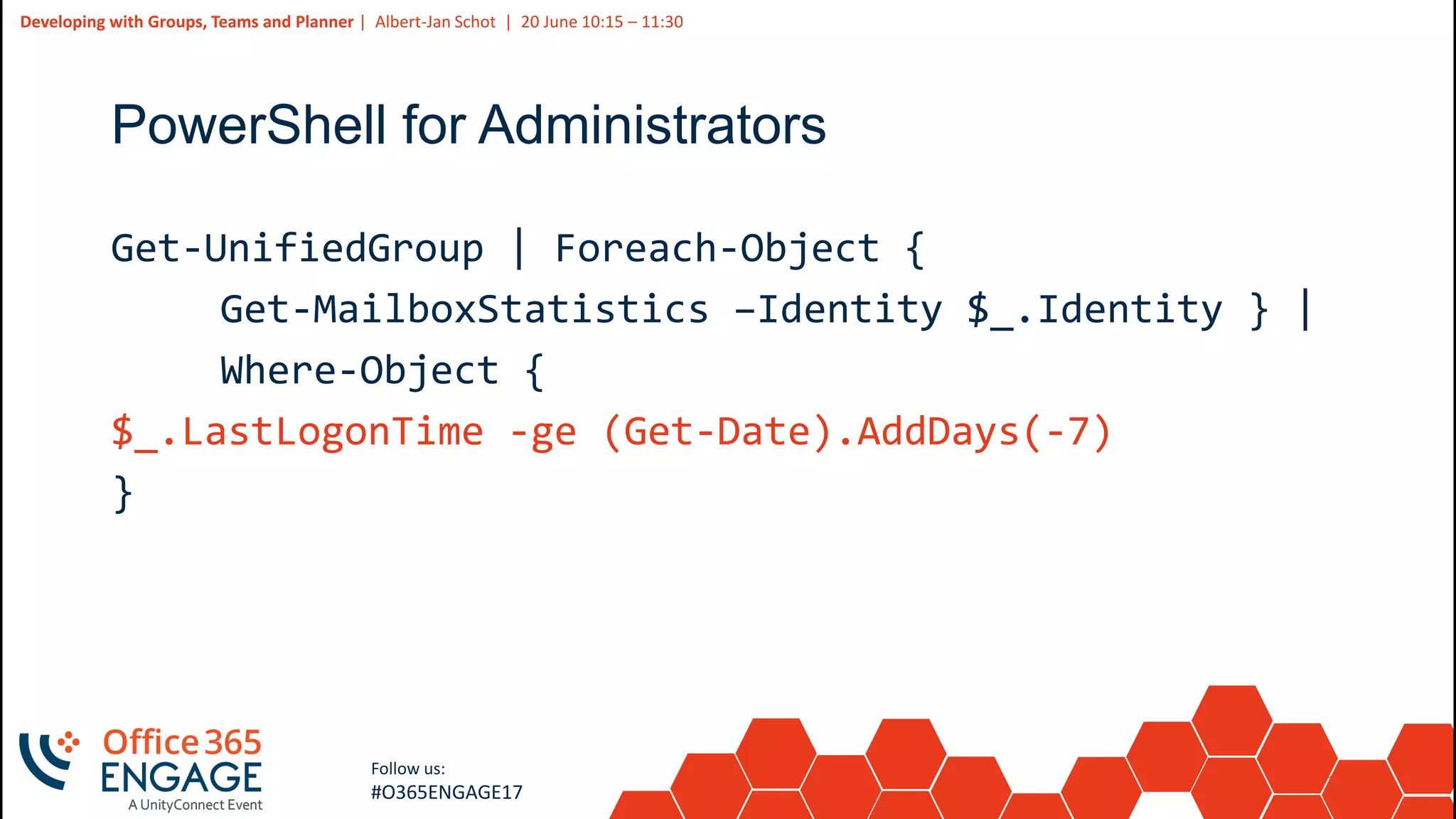 Developing with Groups, Teams and Planner | Albert-Jan Schot | 20 June 10:15 – 11:30

PowerShell for Administrators

Get-UnifiedGroup | Foreach-Object {
Get-MailboxStatistics –Identity $_.Identity } |
Where-Object {
$_.LastLogonTime -ge (Get-Date).AddDays(-7)
}

Office 365 ENGAGE
A UnityConnect Event

Follow us:
#O365ENGAGE17